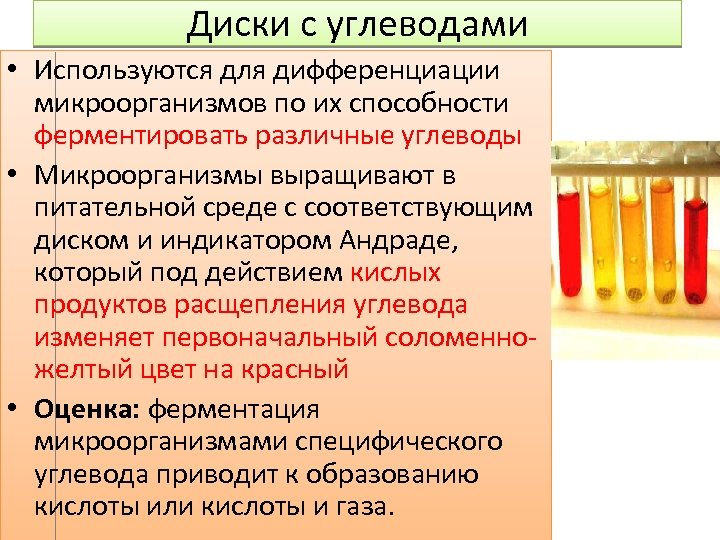 Диски с углеводами

• Используются для дифференциации микроорганизмов по их способности ферментировать различные углеводы

• Микроорганизмы выращивают в питательной среде с соответствующим диском и индикатором Андраде, который под действием кислых продуктов расщепления углевода изменяет первоначальный соломенно-желтый цвет на красный

• Оценка: ферментация микроорганизмами специфического углевода приводит к образованию кислоты или кислоты и газа.